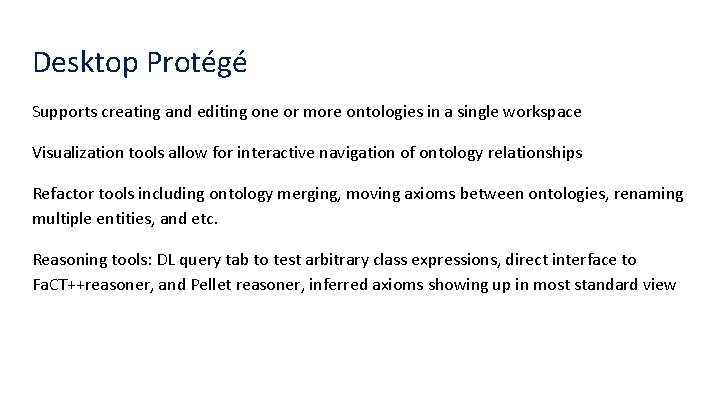 Desktop Protégé

Supports creating and editing one or more ontologies in a single workspace

Visualization tools allow for interactive navigation of ontology relationships

Refactor tools including ontology merging, moving axioms between ontologies, renaming multiple entities, and etc.

Reasoning tools: DL query tab to test arbitrary class expressions, direct interface to FaCT++reasoner, and Pellet reasoner, inferred axioms showing up in most standard view